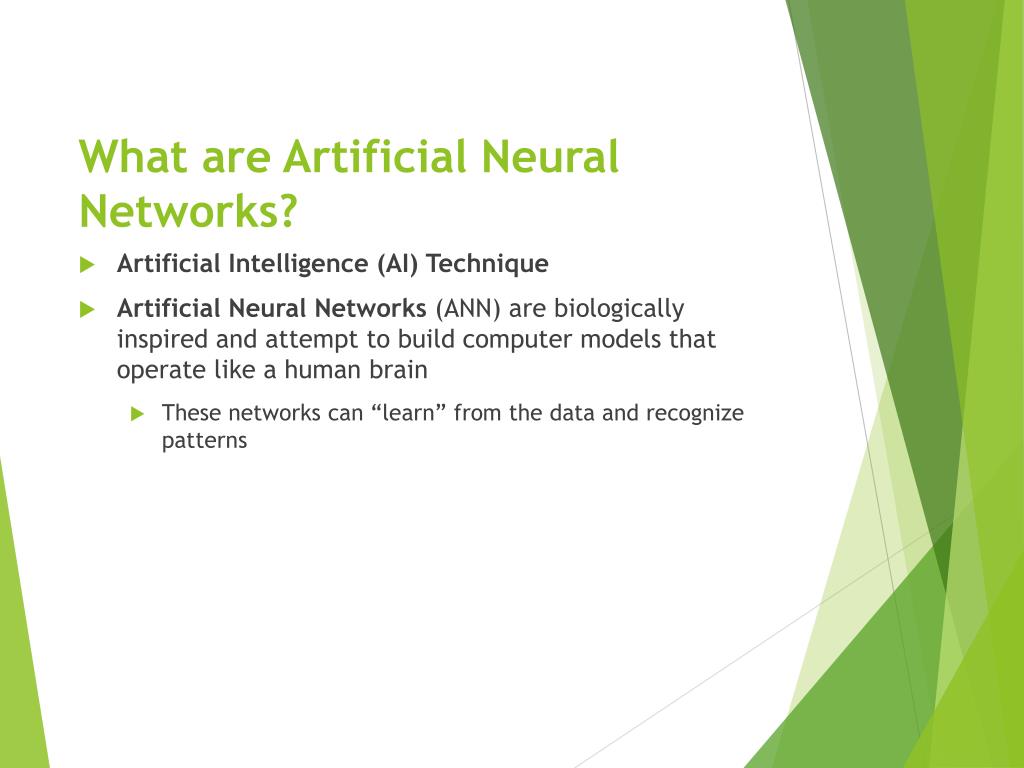 What are Artificial Neural Networks?

Artificial Intelligence (AI) Technique

Artificial Neural Networks (ANN) are biologically inspired and attempt to build computer models that operate like a human brain

These networks can “learn” from the data and recognize patterns